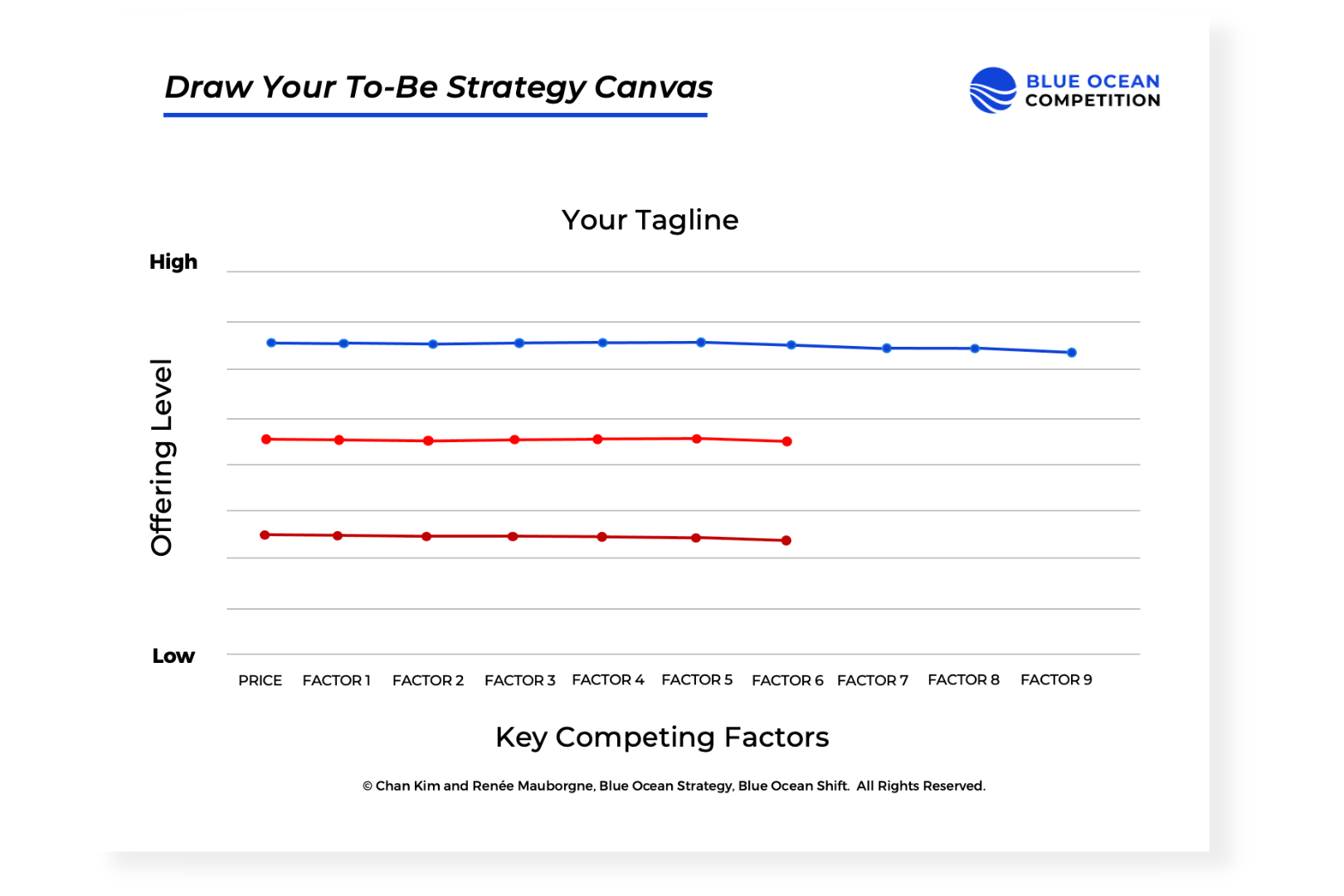 Draw Your To-Be Strategy Canvas

BLUE OCEAN
COMPETITION

Your Tagline

High

Offering Level

Low

PRICE FACTOR 1 FACTOR 2 FACTOR 3 FACTOR 4 FACTOR 5 FACTOR 6 FACTOR 7 FACTOR 8 FACTOR 9

Key Competing Factors

© Chan Kim and Renée Mauborgne, Blue Ocean Strategy, Blue Ocean Shift. All Rights Reserved.